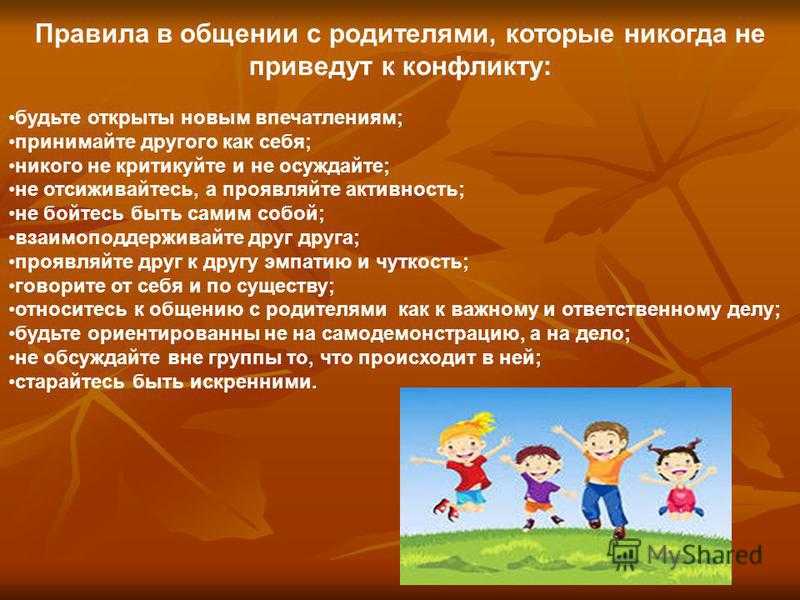 Правила в общении с родителями, которые никогда не приведут к конфликту:

•будьте открыты новым впечатлениям;
•принимайте другого как себя;
•никого не критикуйте и не осуждайте;
•не отсиживайтесь, а проявляйте активность;
•не бойтесь быть самим собой;
•взаимоподдерживайте друг друга;
•проявляйте друг к другу эмпатию и чуткость;
•говорите от себя и по существу;
•относитесь к общению с родителями как к важному и ответственному делу;
•будьте ориентированны не на самодемонстрацию, а на дело;
•не обсуждайте вне группы то, что происходит в ней;
•старайтесь быть искренними.

MyShared